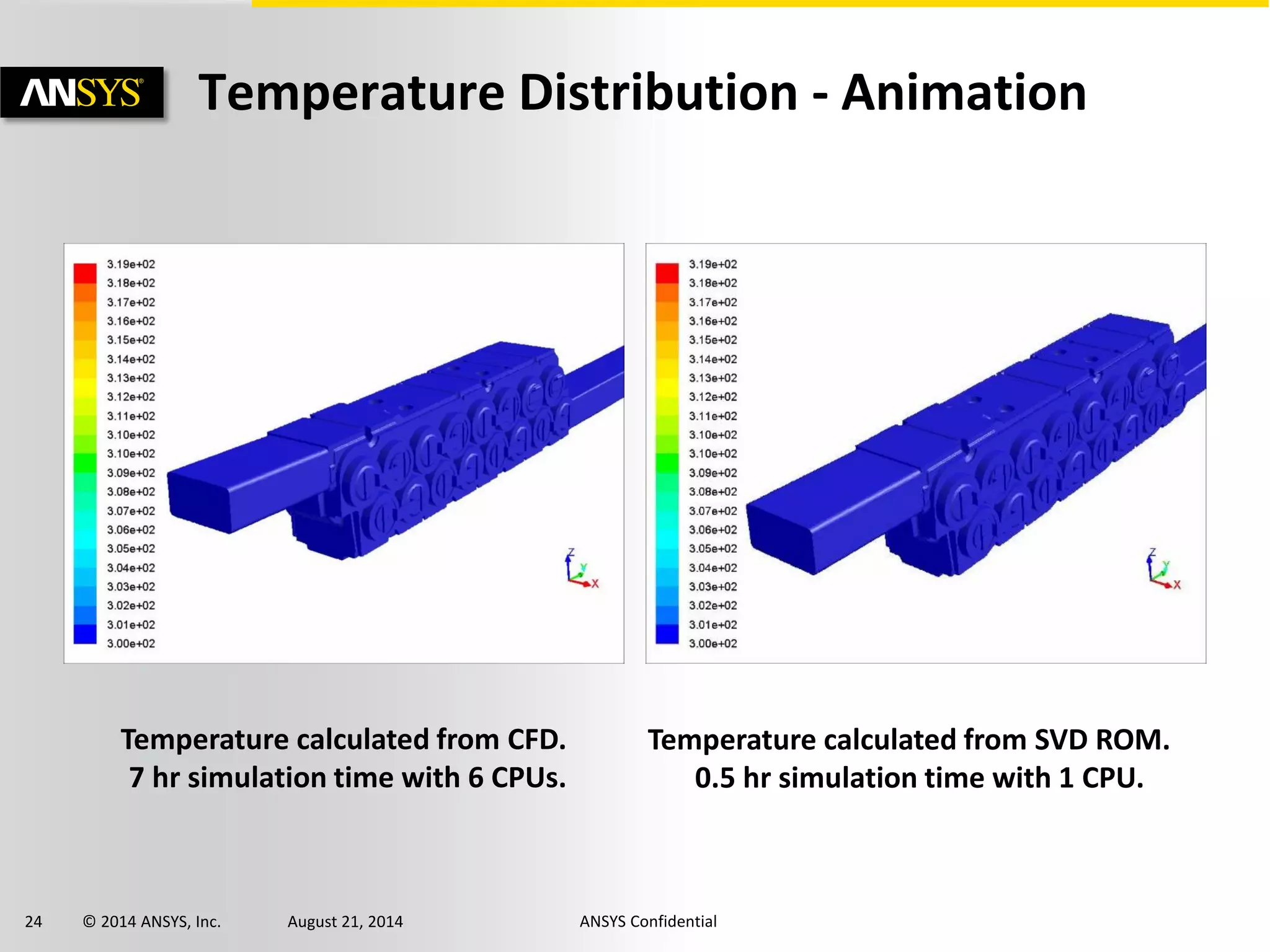 ANSYS®

Temperature Distribution - Animation

3.19e+02
3.18e+02
3.17e+02
3.16e+02
3.15e+02
3.14e+02
3.13e+02
3.12e+02
3.11e+02
3.10e+02
3.10e+02
3.09e+02
3.08e+02
3.07e+02
3.06e+02
3.05e+02
3.04e+02
3.03e+02
3.02e+02
3.01e+02
3.00e+02

Z Y X

3.19e+02
3.18e+02
3.17e+02
3.16e+02
3.15e+02
3.14e+02
3.13e+02
3.12e+02
3.11e+02
3.10e+02
3.10e+02
3.09e+02
3.08e+02
3.07e+02
3.06e+02
3.05e+02
3.04e+02
3.03e+02
3.02e+02
3.01e+02
3.00e+02

Z Y X

Temperature calculated from CFD. 7 hr simulation time with 6 CPUs.

Temperature calculated from SVD ROM. 0.5 hr simulation time with 1 CPU.

24 © 2014 ANSYS, Inc. August 21, 2014 ANSYS Confidential